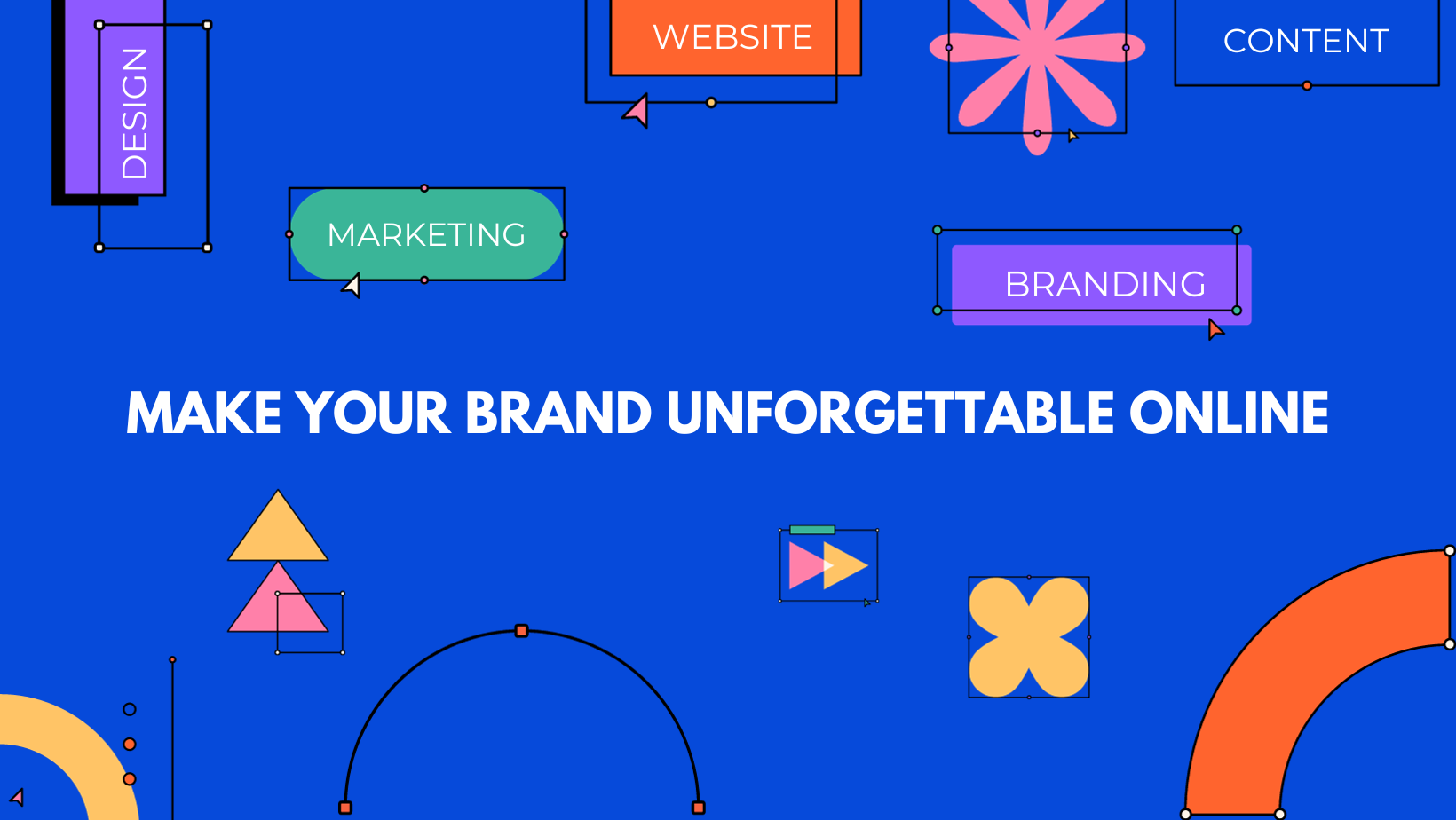 DESIGN

WEBSITE

CONTENT

MARKETING

BRANDING

MAKE YOUR BRAND UNFORGETTABLE ONLINE